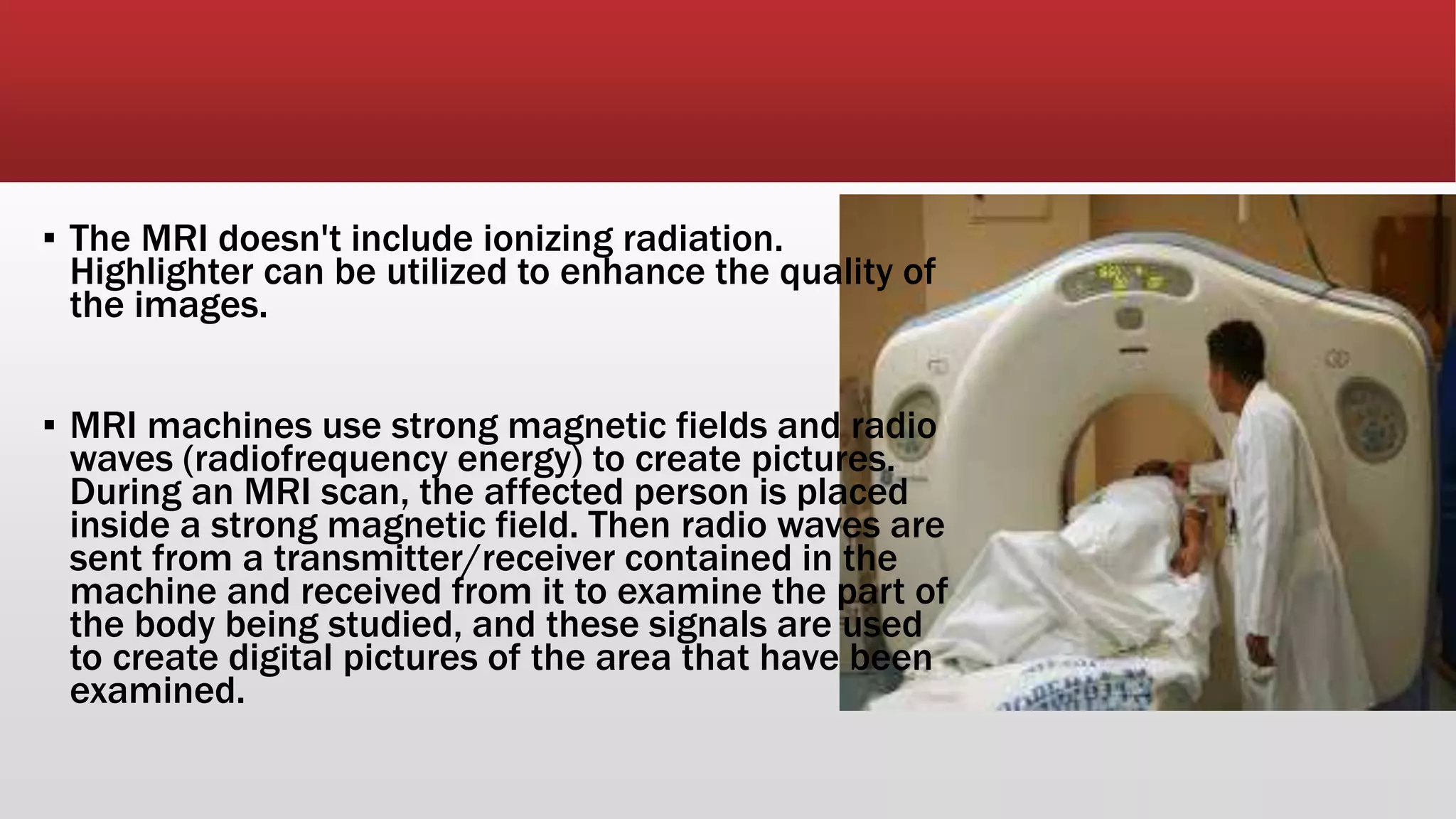 ▪ The MRI doesn't include ionizing radiation. Highlighter can be utilized to enhance the quality of the images.

▪ MRI machines use strong magnetic fields and radio waves (radiofrequency energy) to create pictures. During an MRI scan, the affected person is placed inside a strong magnetic field. Then radio waves are sent from a transmitter/receiver contained in the machine and received from it to examine the part of the body being studied, and these signals are used to create digital pictures of the area that have been examined.